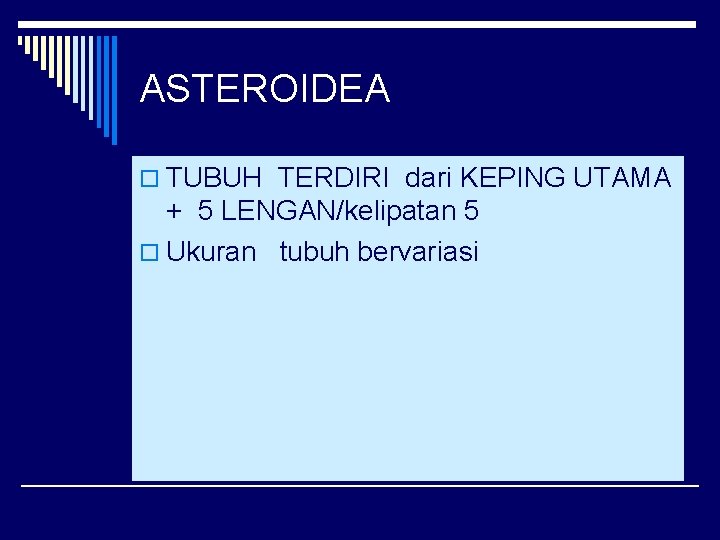 ASTEROIDEA

TUBUH TERDIRI dari KEPING UTAMA + 5 LENGAN/kelipatan 5

Ukuran tubuh bervariasi